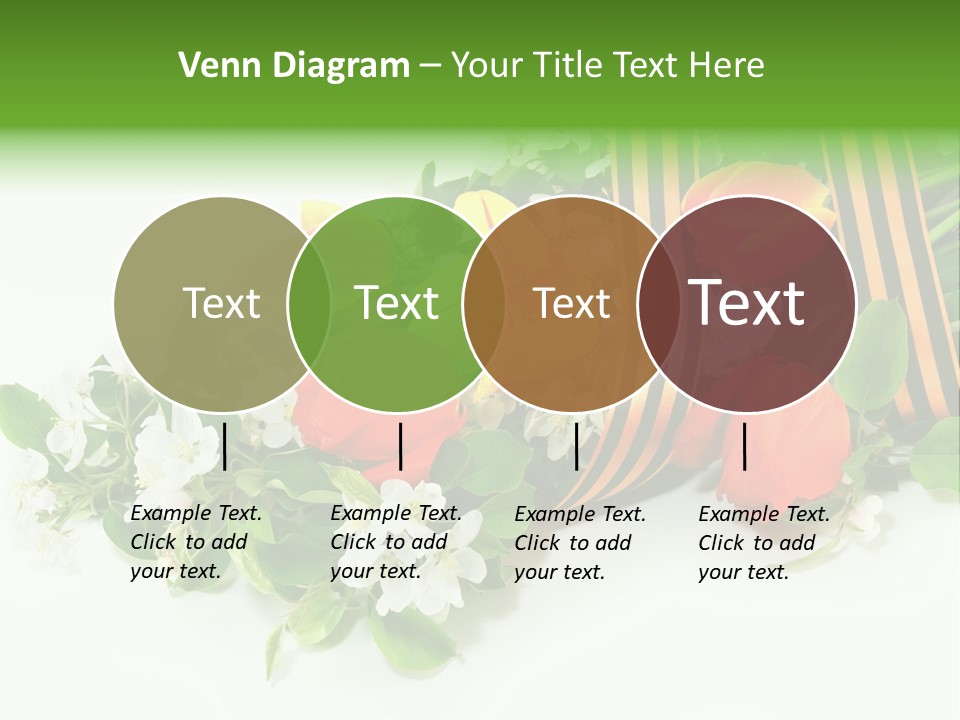 Venn Diagram – Your Title Text Here

Text

Text

Text

Text

Example Text. Click to add your text.

Example Text. Click to add your text.

Example Text. Click to add your text.

Example Text. Click to add your text.